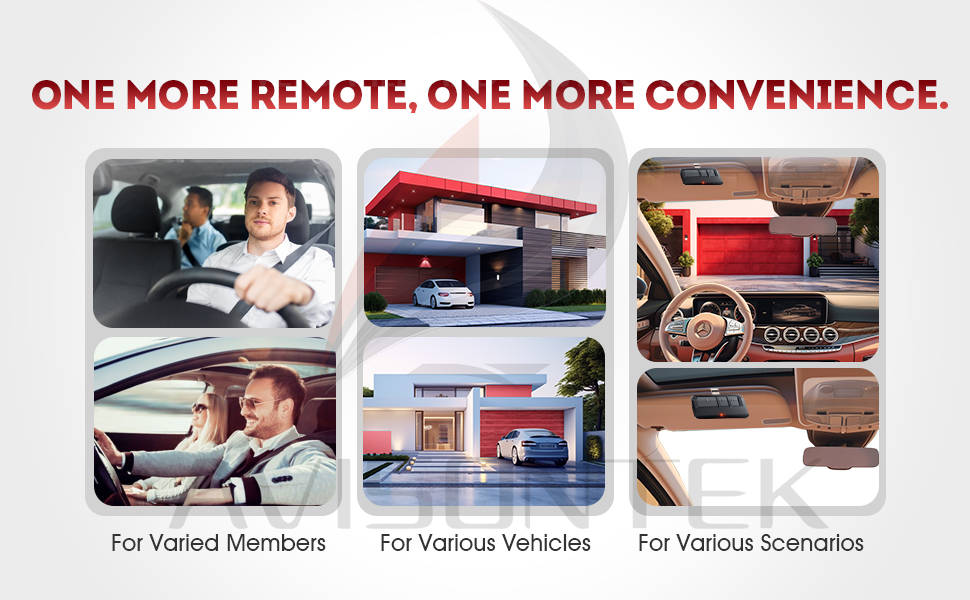 ONE MORE REMOTE, ONE MORE CONVENIENCE.

AVISUNTEK

For Varied Members

For Various Vehicles

For Various Scenarios